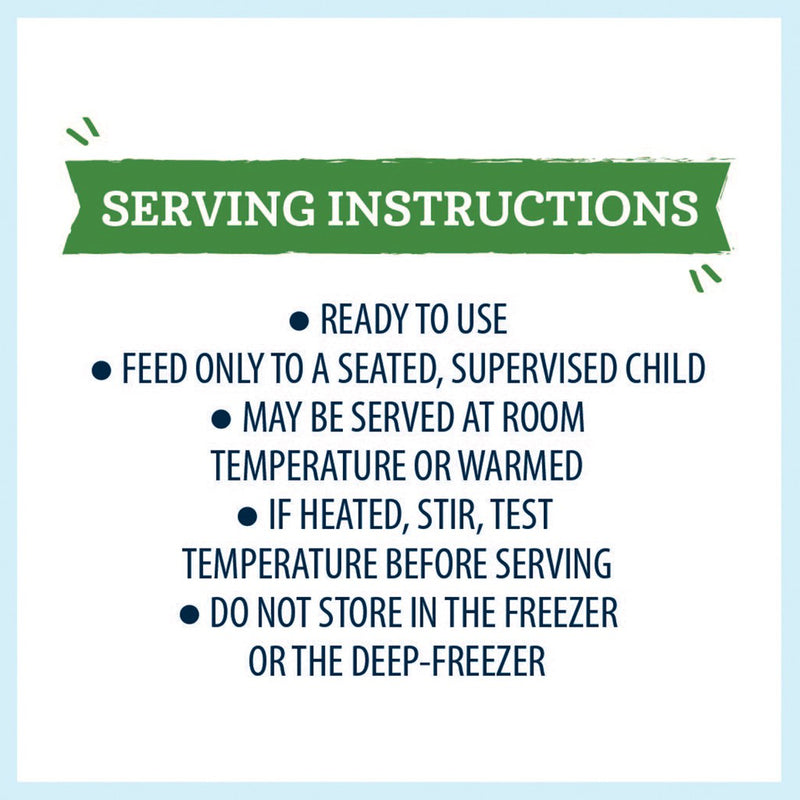 SERVING INSTRUCTIONS

● READY TO USE
● FEED ONLY TO A SEATED, SUPERVISED CHILD
● MAY BE SERVED AT ROOM TEMPERATURE OR WARMED
● IF HEATED, STIR, TEST TEMPERATURE BEFORE SERVING
● DO NOT STORE IN THE FREEZER OR THE DEEP-FREEZER